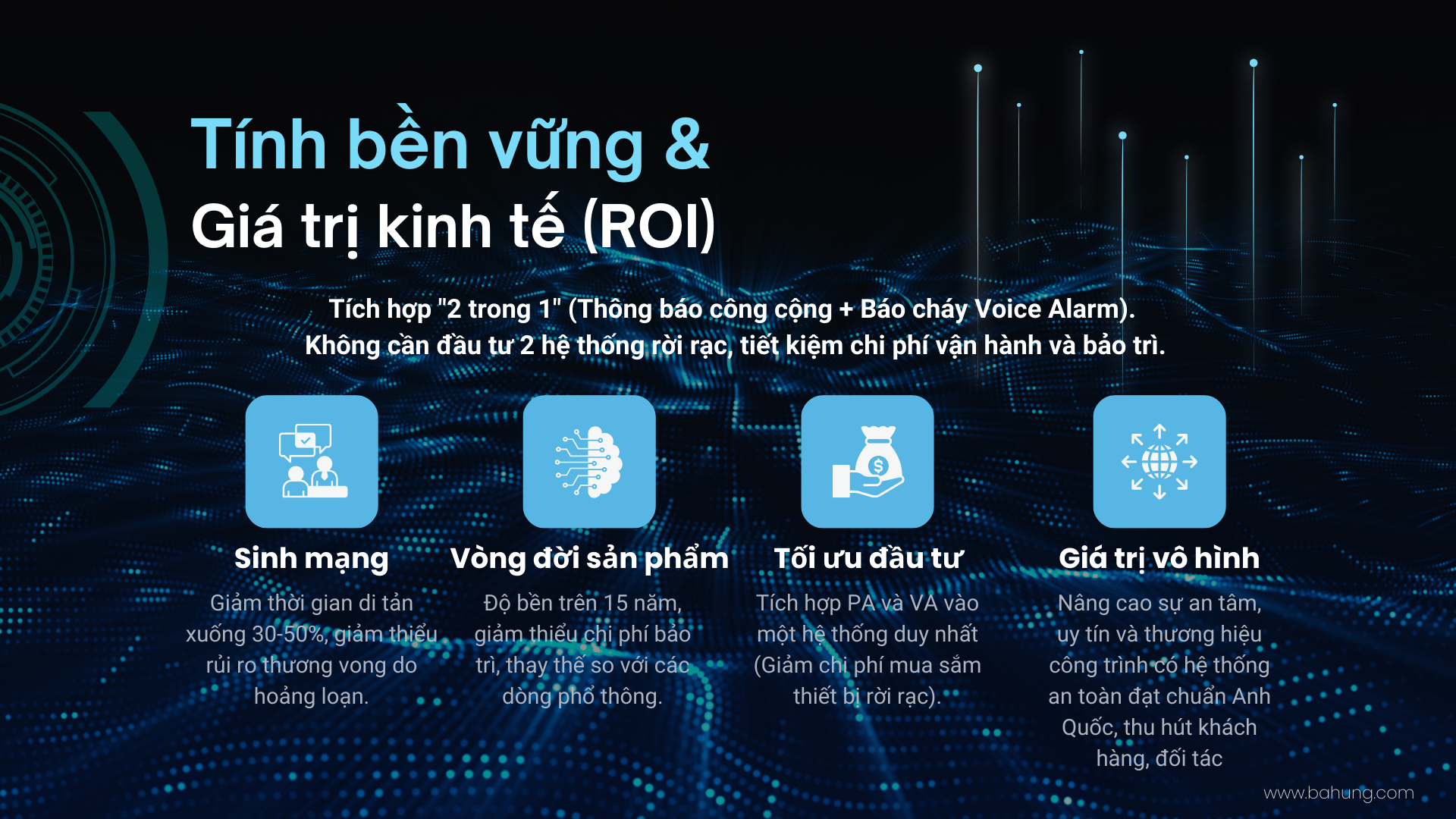 Tính bền vững &
Giá trị kinh tế (ROI)

Tích hợp "2 trong 1" (Thông báo công cộng + Báo cháy Voice Alarm).
Không cần đầu tư 2 hệ thống rời rạc, tiết kiệm chi phí vận hành và bảo trì.

Sinh mạng

Giảm thời gian di tản xuống 30-50%, giảm thiểu rủi ro thương vong do hoảng loạn.

Vòng đời sản phẩm

Độ bền trên 15 năm, giảm thiểu chi phí bảo trì, thay thế so với các dòng phổ thông.

Tối ưu đầu tư

Tích hợp PA và VA vào một hệ thống duy nhất (Giảm chi phí mua sắm thiết bị rời rạc).

Giá trị vô hình

Nâng cao sự an tâm, uy tín và thương hiệu công trình có hệ thống an toàn đạt chuẩn Anh Quốc, thu hút khách hàng, đối tác

www.bahung.com